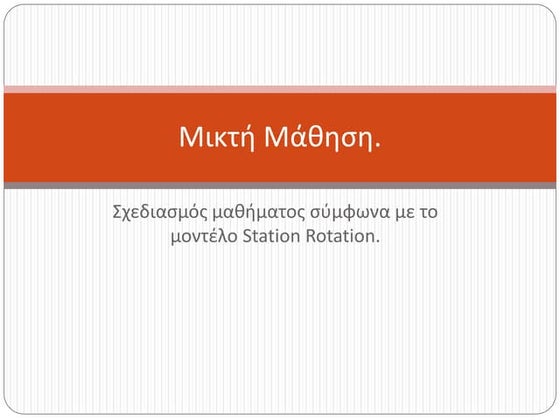 Μικτή Μάθηση.

Σχεδιασμός μαθήματος σύμφωνα με το μοντέλο Station Rotation.